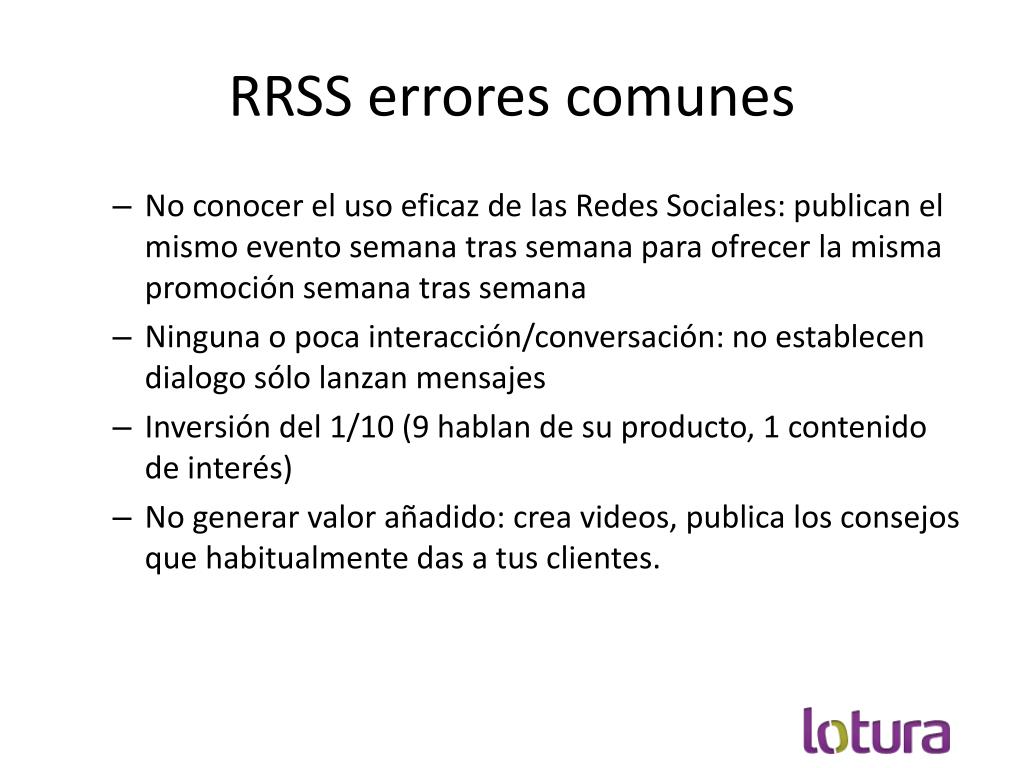 RRSS errores comunes

– No conocer el uso eficaz de las Redes Sociales: publican el mismo evento semana tras semana para ofrecer la misma promoción semana tras semana
– Ninguna o poca interacción/conversación: no establecen dialogo sólo lanzan mensajes
– Inversión del 1/10 (9 hablan de su producto, 1 contenido de interés)
– No generar valor añadido: crea videos, publica los consejos que habitualmente das a tus clientes.

lotura